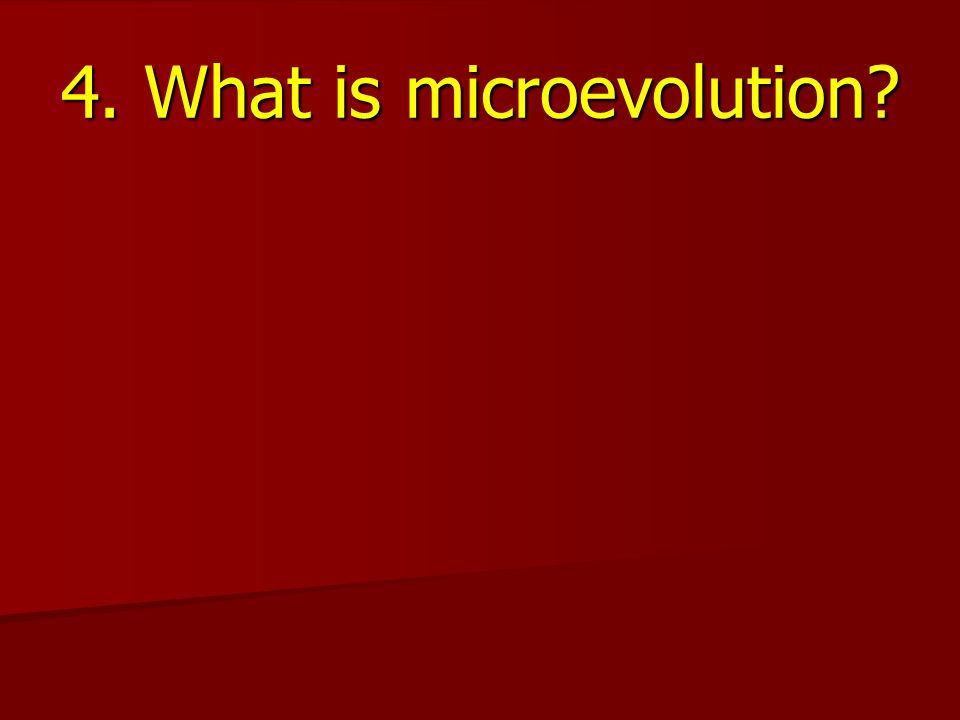 4. What is microevolution?